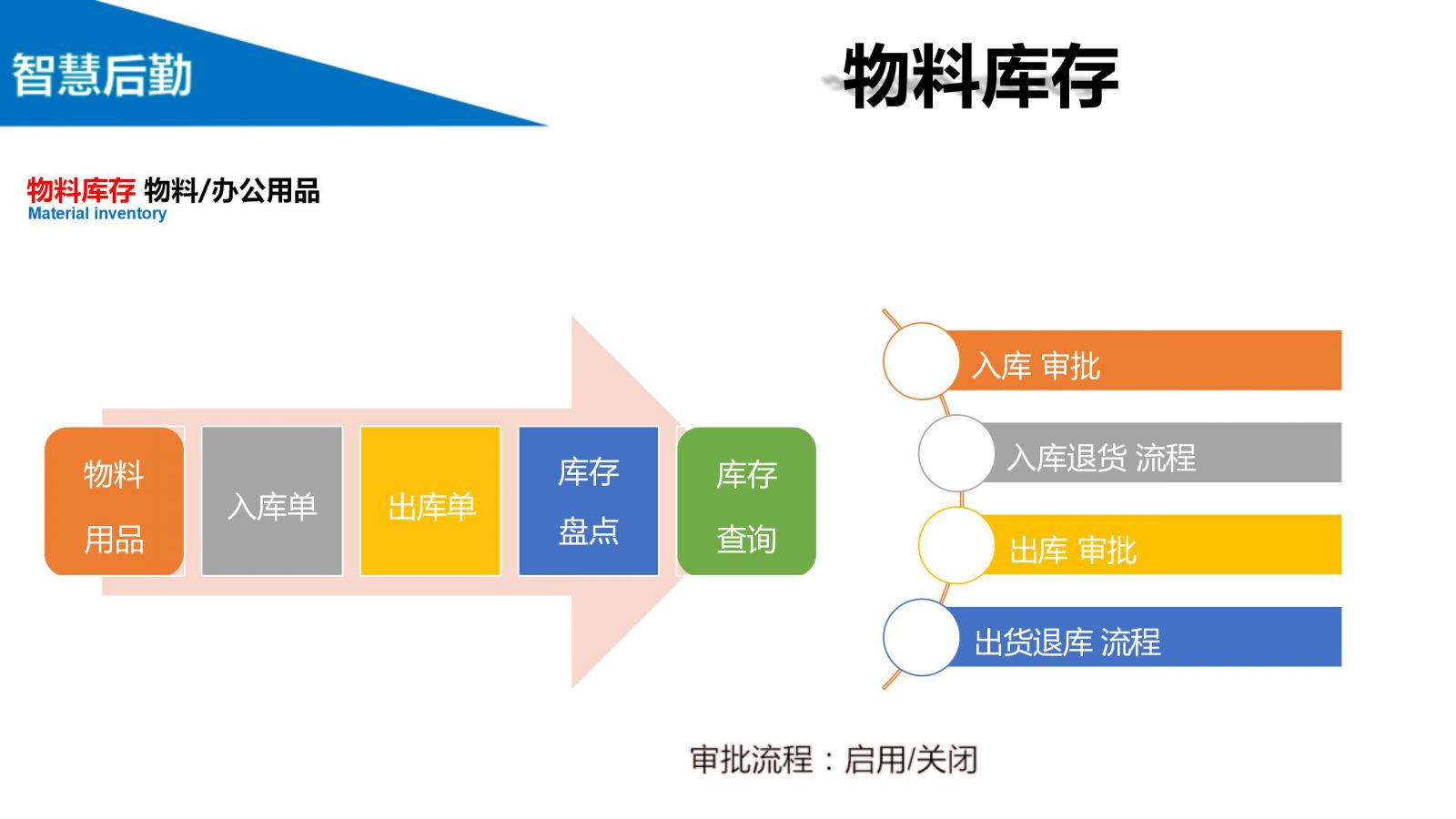 智慧后勤

物料库存

物料库存 物料/办公用品
Material inventory

物料
用品

入库单

出库单

库存
盘点

库存
查询

入库 审批

入库退货 流程

出库 审批

出货退库 流程

审批流程：启用/关闭